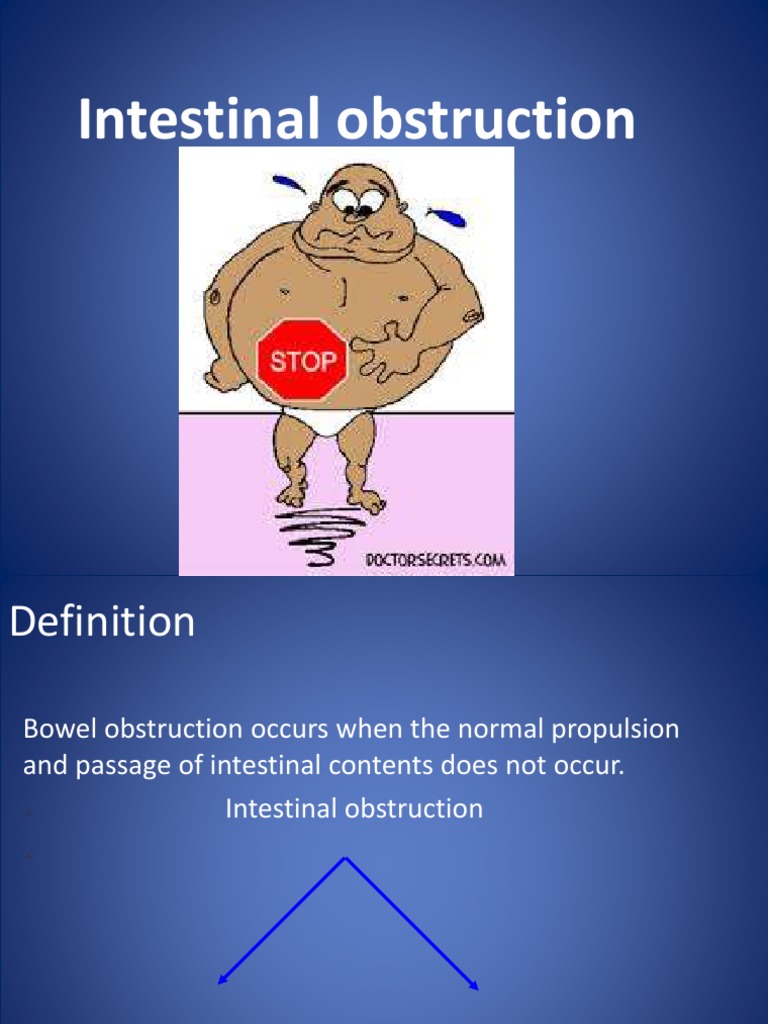 Intestinal obstruction

STOP

DOCTORSECRETS.COM

Definition

Bowel obstruction occurs when the normal propulsion and passage of intestinal contents does not occur.

Intestinal obstruction